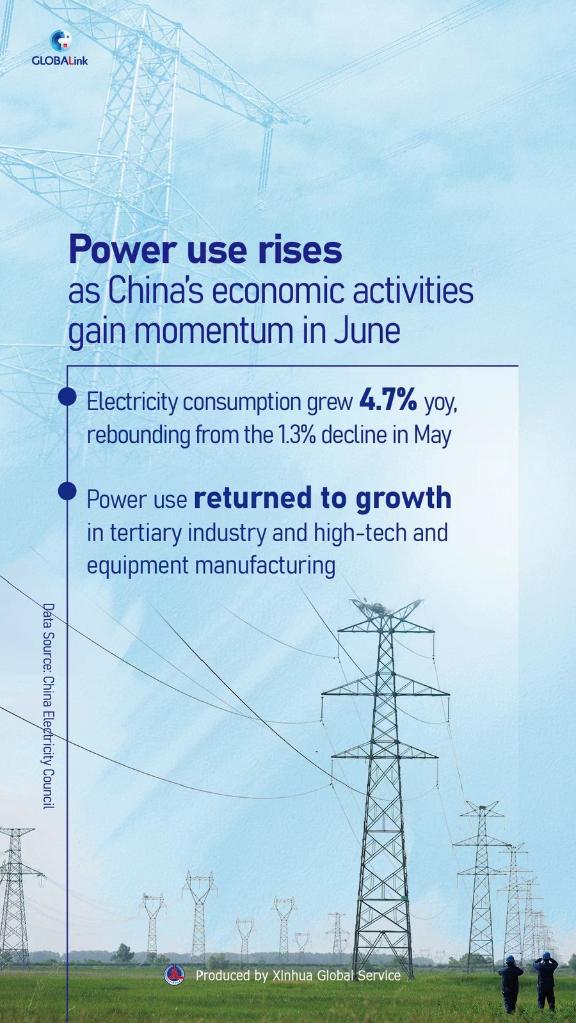 GLOBALink

Power use rises
as China's economic activities gain momentum in June

Electricity consumption grew 4.7% yoy, rebounding from the 1.3% decline in May

Power use returned to growth in tertiary industry and high-tech and equipment manufacturing

Data Source: China Electricity Council

Produced by Xinhua Global Service